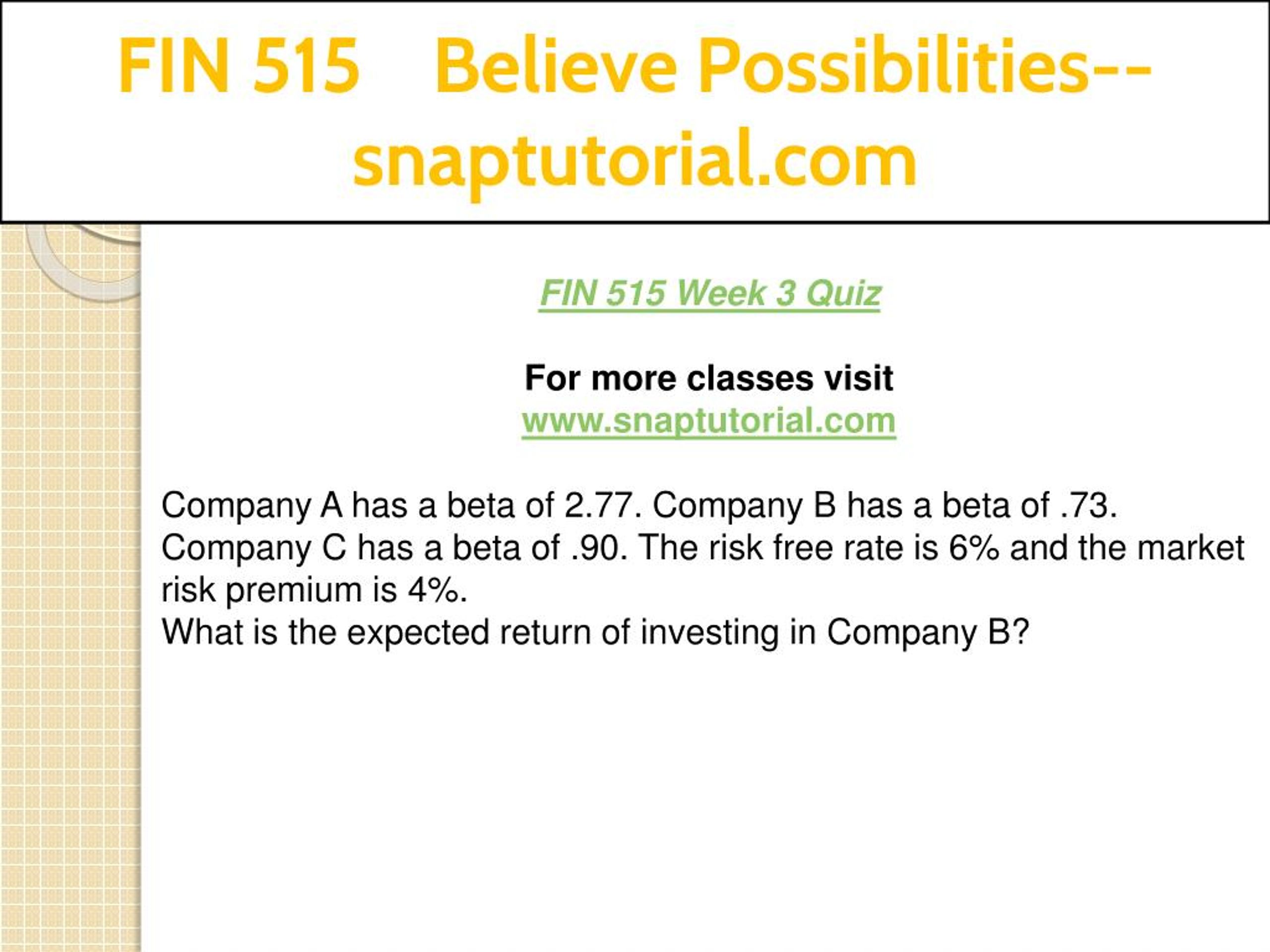 FIN 515 Believe Possibilities--snaptutorial.com

FIN 515 Week 3 Quiz

For more classes visit
www.snaptutorial.com

Company A has a beta of 2.77. Company B has a beta of .73. Company C has a beta of .90. The risk free rate is 6% and the market risk premium is 4%.
What is the expected return of investing in Company B?